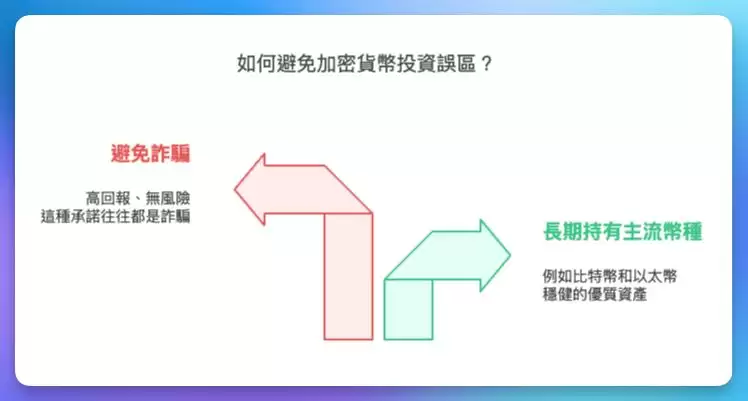 如何避免加密貨幣投資誤區？

避免詐騙

高回報、無風險
這種承諾往往都是詐騙

長期持有主流幣種

例如比特幣和以太幣
穩健的優質資產